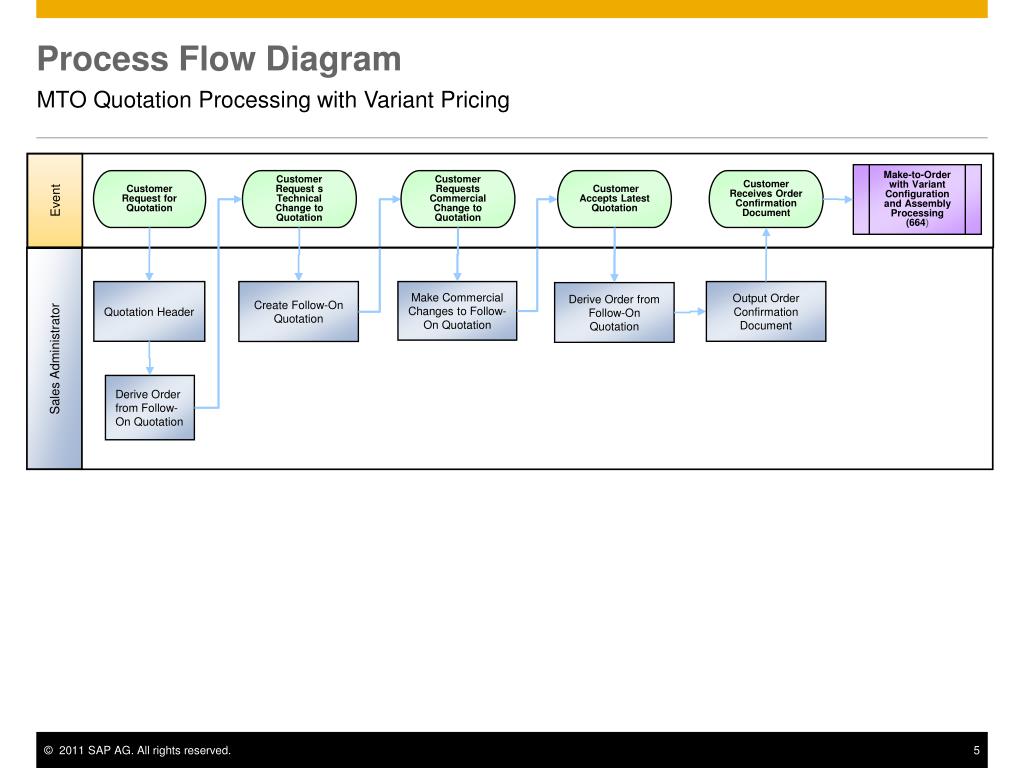 Process Flow Diagram

MTO Quotation Processing with Variant Pricing

Event

Customer Request for Quotation

Customer Request s Technical Change to Quotation

Customer Requests Commercial Change to Quotation

Customer Accepts Latest Quotation

Customer Receives Order Confirmation Document

Make-to-Order with Variant Configuration and Assembly Processing (664)

Sales Administrator

Quotation Header

Create Follow-On Quotation

Make Commercial Changes to Follow-On Quotation

Derive Order from Follow-On Quotation

Output Order Confirmation Document

Derive Order from Follow-On Quotation

© 2011 SAP AG. All rights reserved.

5